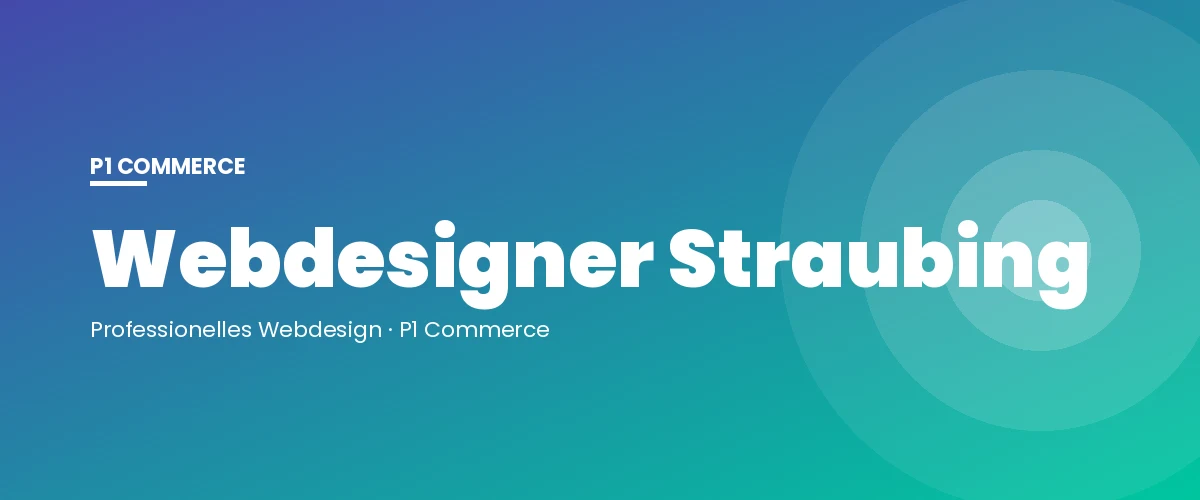 P1 COMMERCE

Webdesigner Straubing

Professionelles Webdesign · P1 Commerce